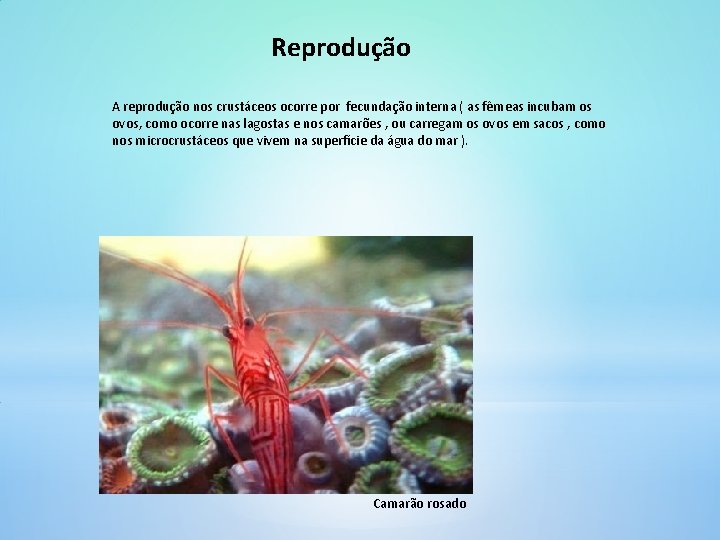 Reprodução

A reprodução nos crustáceos ocorre por fecundação interna ( as fêmeas incubam os ovos, como ocorre nas lagostas e nos camarões , ou carregam os ovos em sacos , como nos microcrustáceos que vivem na superfície da água do mar ).

Camarão rosado